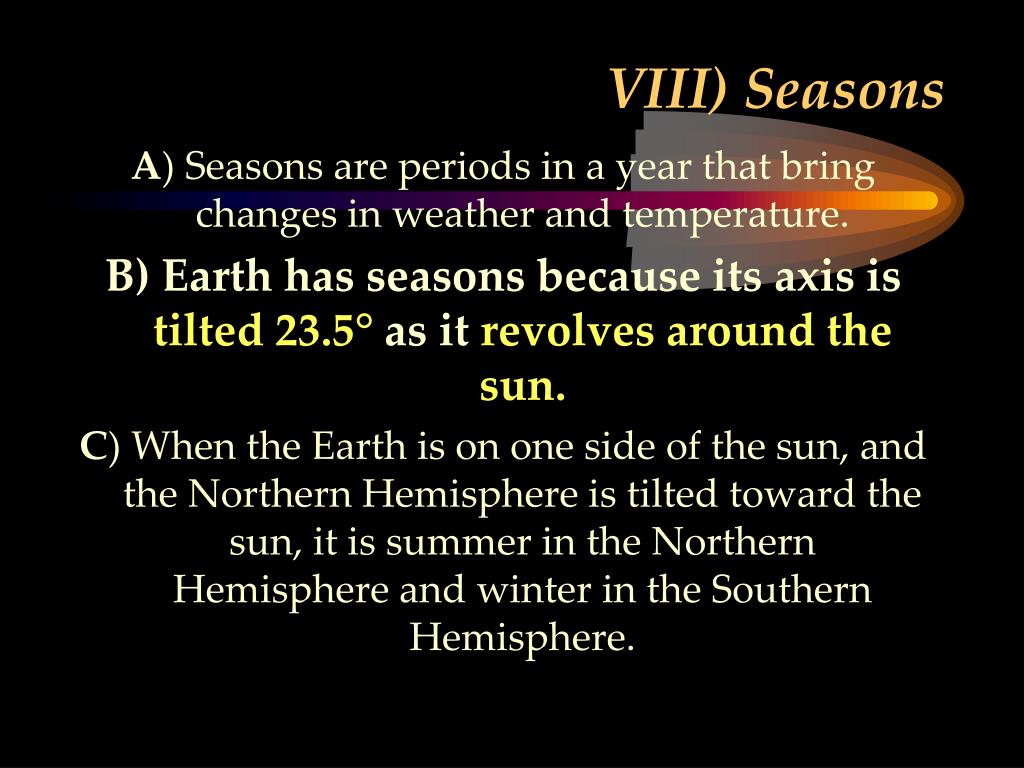 VIII) Seasons

A) Seasons are periods in a year that bring changes in weather and temperature.

B) Earth has seasons because its axis is tilted 23.5° as it revolves around the sun.

C) When the Earth is on one side of the sun, and the Northern Hemisphere is tilted toward the sun, it is summer in the Northern Hemisphere and winter in the Southern Hemisphere.